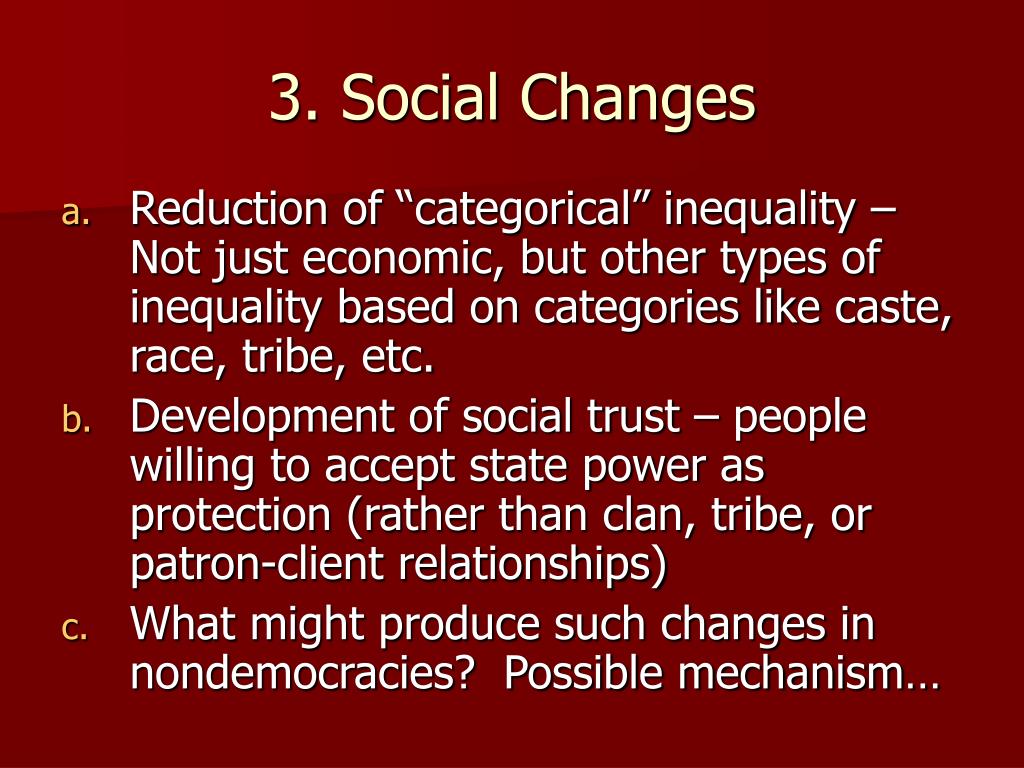 3. Social Changes

a. Reduction of “categorical” inequality – Not just economic, but other types of inequality based on categories like caste, race, tribe, etc.

b. Development of social trust – people willing to accept state power as protection (rather than clan, tribe, or patron-client relationships)

c. What might produce such changes in nondemocracies? Possible mechanism…